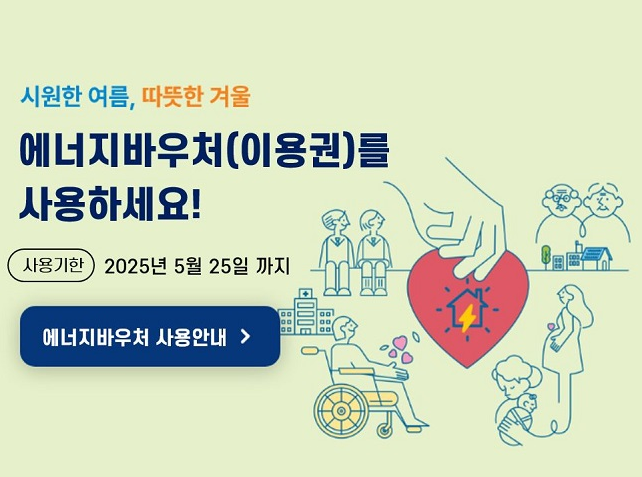 시원한 여름, 따뜻한 겨울

에너지바우처(이용권)를 사용하세요!

사용기한 2025년 5월 25일 까지

에너지바우처 사용안내 >